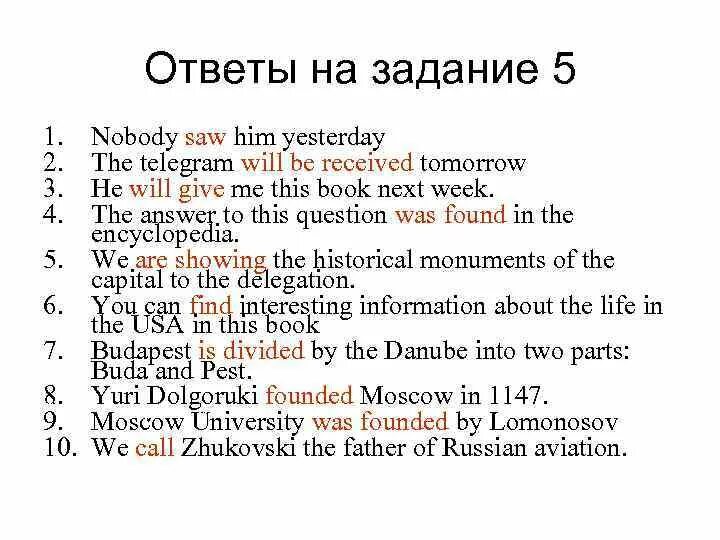 Ответы на задание 5

1. Nobody saw him yesterday
2. The telegram will be received tomorrow
3. He will give me this book next week.
4. The answer to this question was found in the encyclopedia.
5. We are showing the historical monuments of the capital to the delegation.
6. You can find interesting information about the life in the USA in this book
7. Budapest is divided by the Danube into two parts: Buda and Pest.
8. Yuri Dolgoruki founded Moscow in 1147.
9. Moscow University was founded by Lomonosov
10. We call Zhukovski the father of Russian aviation.